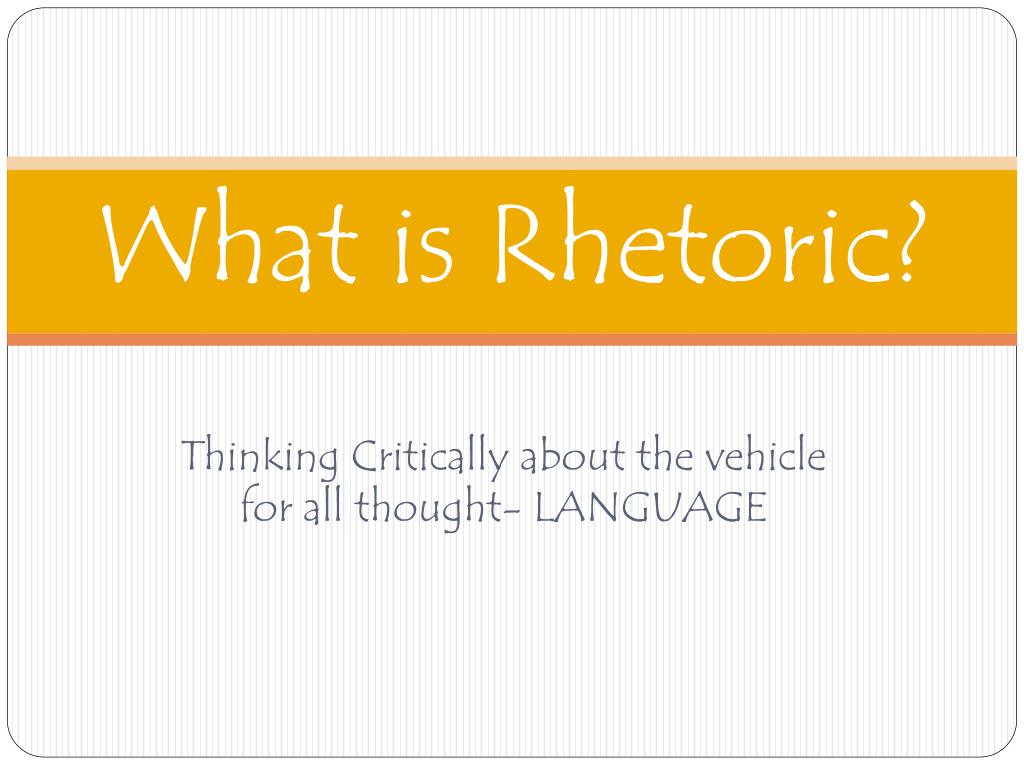 What is Rhetoric?

Thinking Critically about the vehicle for all thought- LANGUAGE